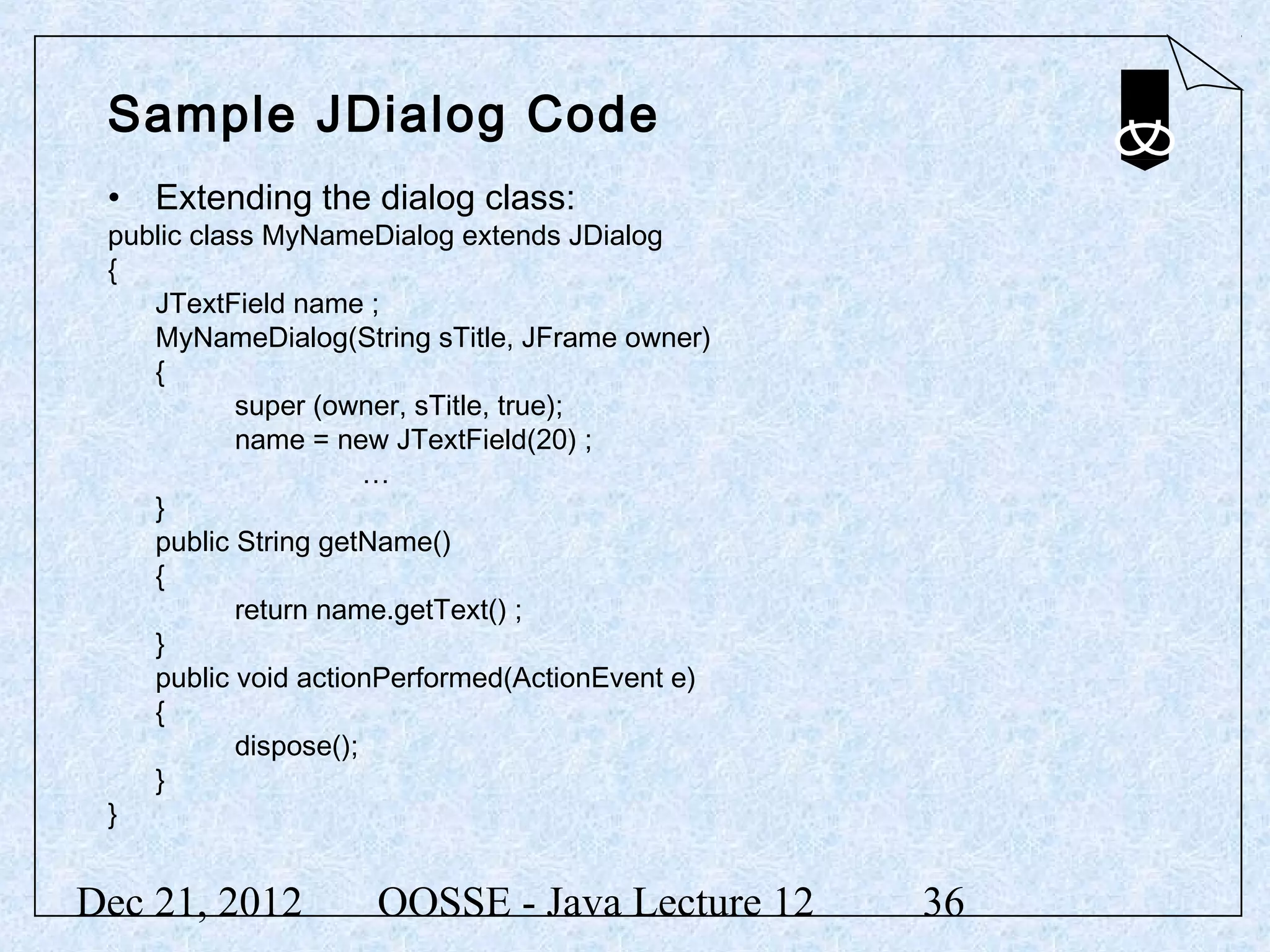 Sample JDialog Code

• Extending the dialog class:

public class MyNameDialog extends JDialog
{
JTextField name ;
MyNameDialog(String sTitle, JFrame owner)
{
super (owner, sTitle, true);
name = new JTextField(20) ;
…
}
public String getName()
{
return name.getText() ;
}
public void actionPerformed(ActionEvent e)
{
dispose();
}
}

Dec 21, 2012 OOSSE - Java Lecture 12 36